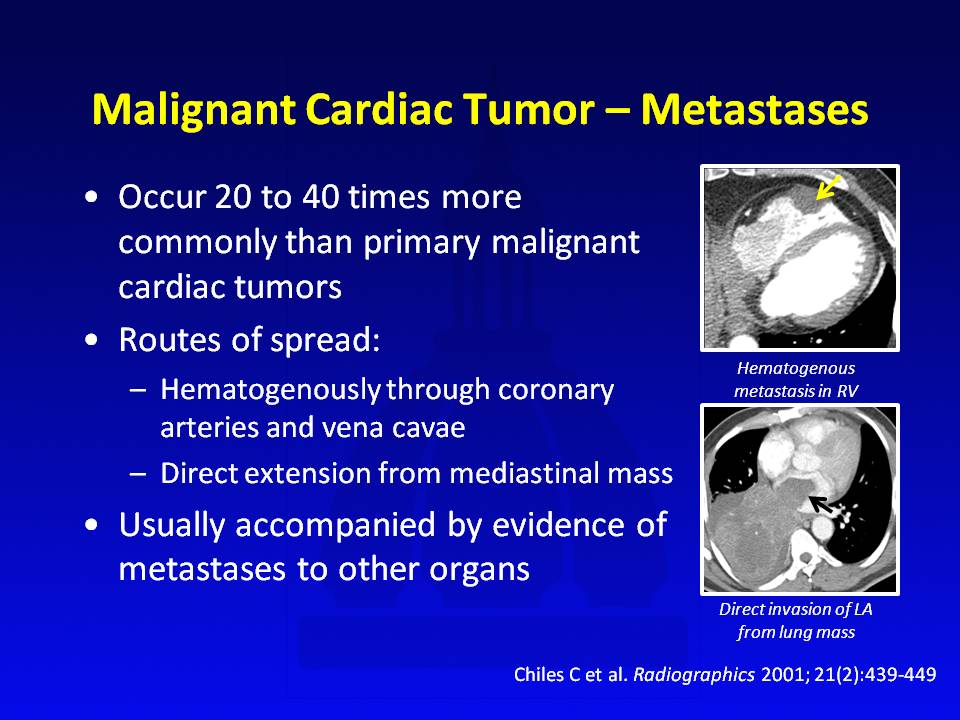 Malignant Cardiac Tumor – Metastases

• Occur 20 to 40 times more commonly than primary malignant cardiac tumors

• Routes of spread:

– Hematogenously through coronary arteries and vena cavae

– Direct extension from mediastinal mass

• Usually accompanied by evidence of metastases to other organs

Hematogenous metastasis in RV

Direct invasion of LA from lung mass

Chiles C et al. Radiographics 2001; 21(2):439-449